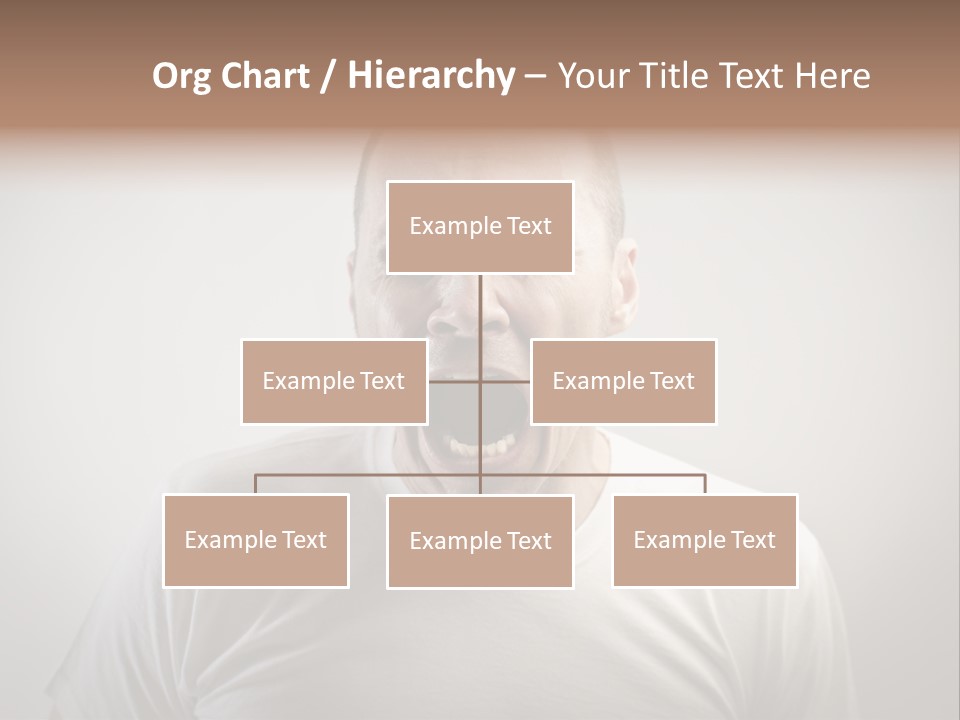 Org Chart / Hierarchy – Your Title Text Here

Example Text

Example Text

Example Text

Example Text

Example Text

Example Text